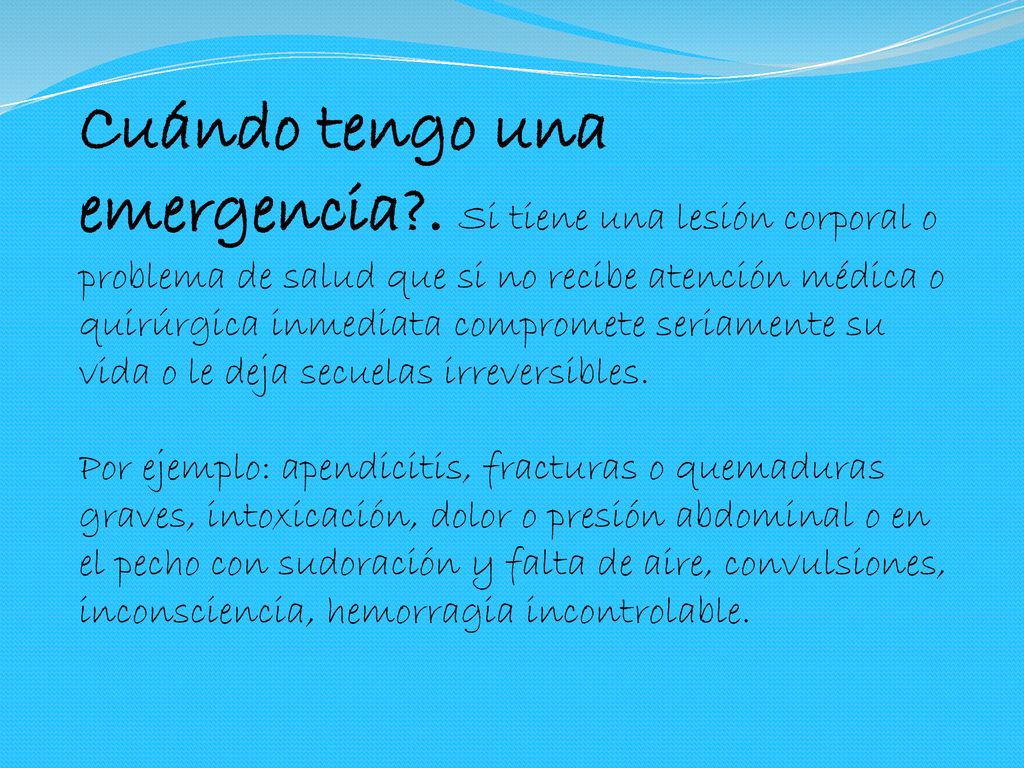 Cuándo tengo una emergencia?. Si tiene una lesión corporal o problema de salud que si no recibe atención médica o quirúrgica inmediata compromete seriamente su vida o le deja secuelas irreversibles.

Por ejemplo: apendicitis, fracturas o quemaduras graves, intoxicación, dolor o presión abdominal o en el pecho con sudoración y falta de aire, convulsiones, inconsciencia, hemorragia incontrolable.